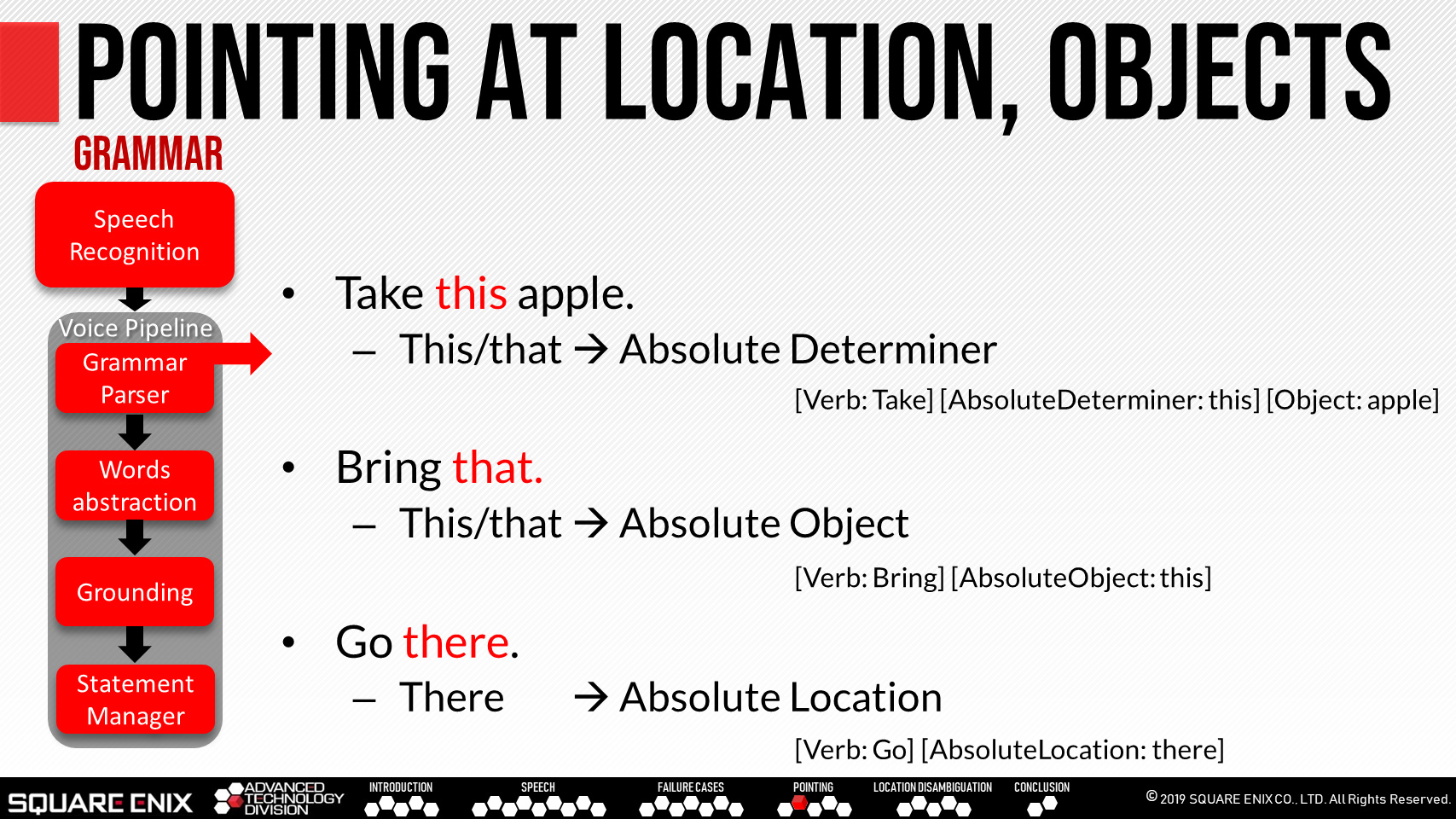 POINTING AT LOCATION, OBJECTS

GRAMMAR

Speech Recognition

Voice Pipeline

Grammar Parser

Words abstraction

Grounding

Statement Manager

• Take this apple.
– This/that → Absolute Determiner

[Verb: Take] [AbsoluteDeterminer: this] [Object: apple]

• Bring that.
– This/that → Absolute Object

[Verb: Bring] [AbsoluteObject: this]

• Go there.
– There → Absolute Location

[Verb: Go] [AbsoluteLocation: there]

SQUARE ENIX ADVANCED TECHNOLOGY DIVISION INTRODUCTION SPEECH FAILURE CASES POINTING LOCATION DISAMBIGUATION CONCLUSION © 2019 SQUARE ENIX CO., LTD. All Rights Reserved.